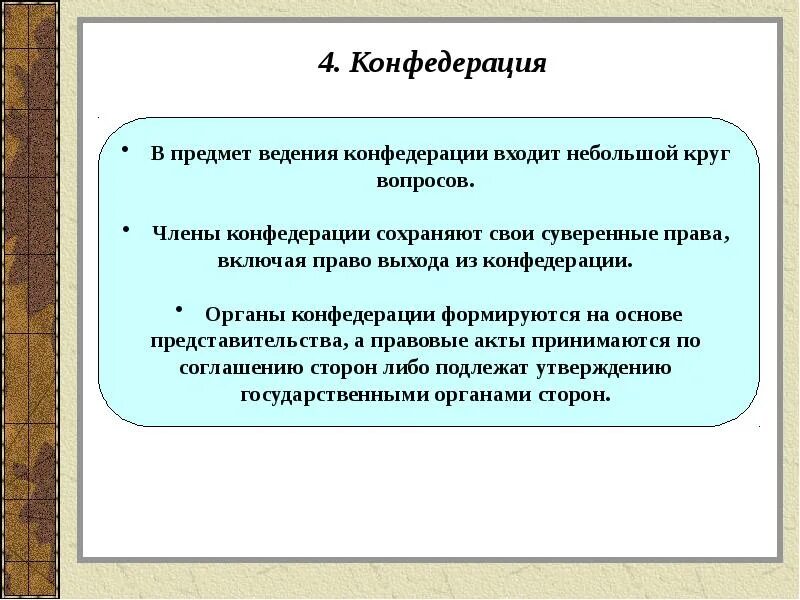 4. Конфедерация

• В предмет ведения конфедерации входит небольшой круг вопросов.

• Члены конфедерации сохраняют свои суверенные права, включая право выхода из конфедерации.

• Органы конфедерации формируются на основе представительства, а правовые акты принимаются по соглашению сторон либо подлежат утверждению государственными органами сторон.